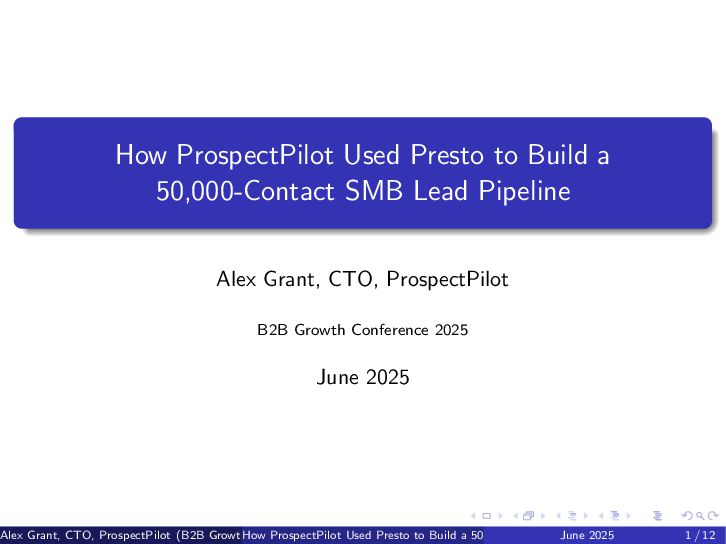 How ProspectPilot Used Presto to Build a 50,000-Contact SMB Lead Pipeline

Alex Grant, CTO, ProspectPilot

B2B Growth Conference 2025

June 2025

Alex Grant, CTO, ProspectPilot (B2B Growt How ProspectPilot Used Presto to Build a 50 June 2025 1 / 12